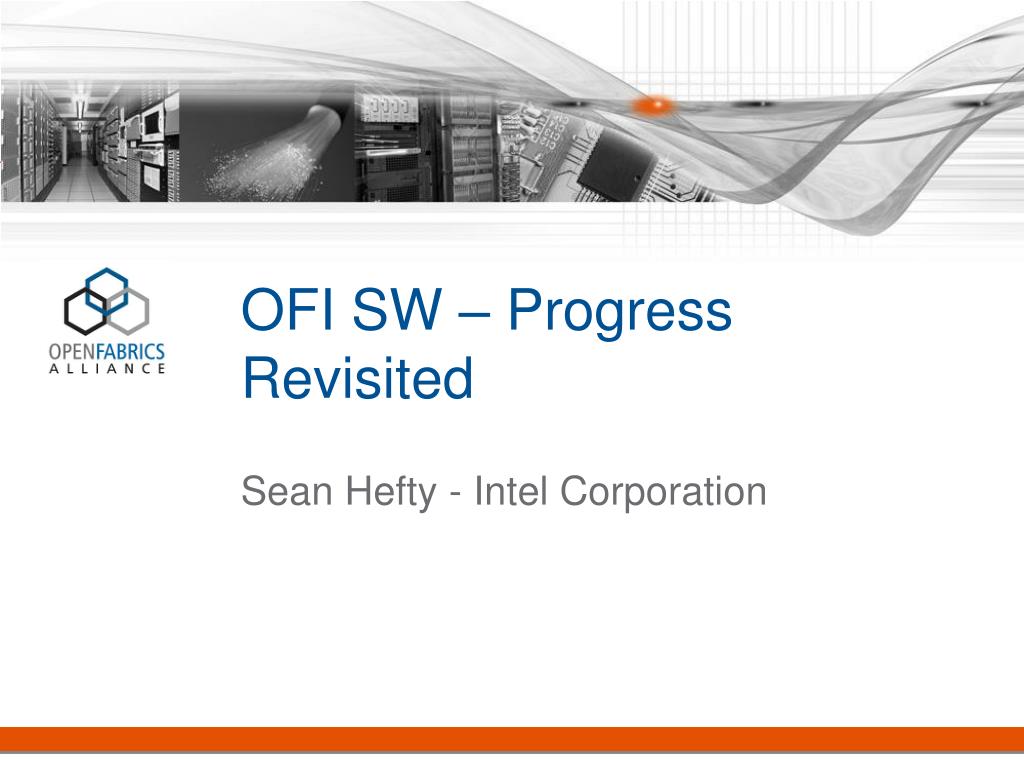 OPENFABRICS
ALLIANCE

OFI SW – Progress Revisited

Sean Hefty - Intel Corporation